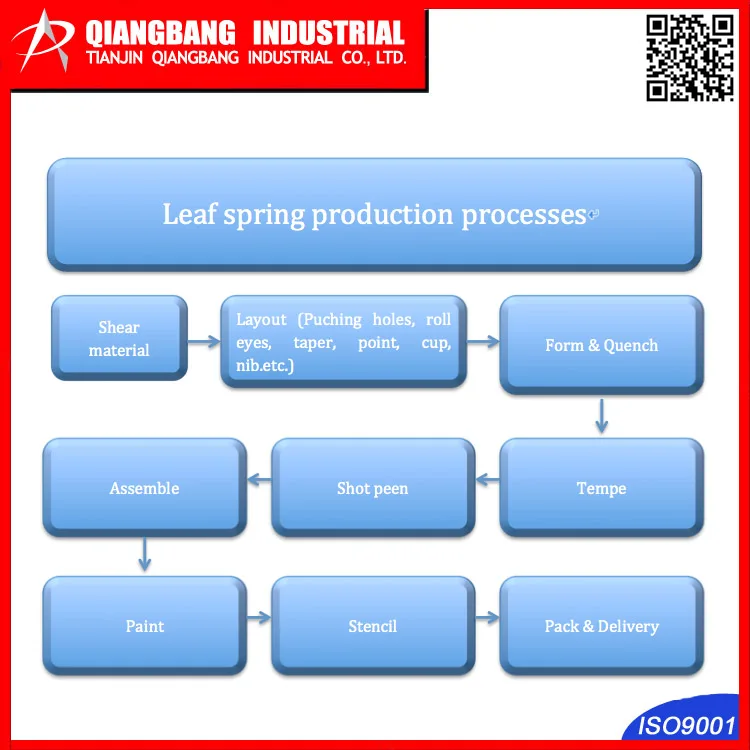 QIANGBANG INDUSTRIAL
TIANJIN QIANGBANG INDUSTRIAL CO., LTD.

Leaf spring production processes

Shear material

Layout (Puching holes, roll eyes, taper, point, cup, nib.etc.)

Form & Quench

Tempe

Shot peen

Assemble

Paint

Stencil

Pack & Delivery

ISO9001